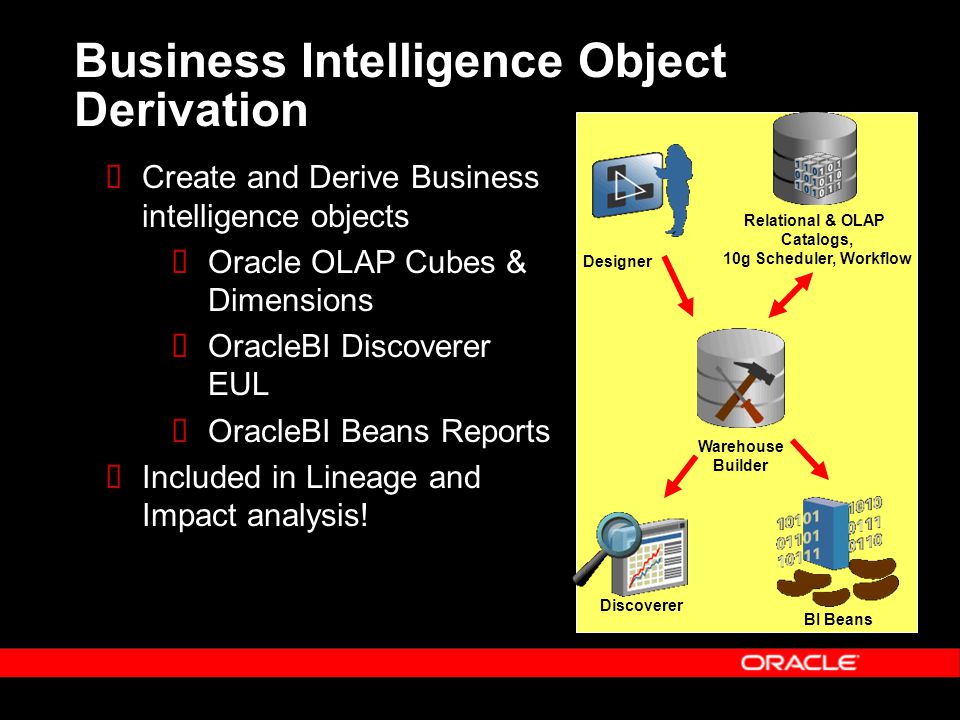 Business Intelligence Object Derivation

 Create and Derive Business intelligence objects

 Oracle OLAP Cubes & Dimensions

 OracleBI Discoverer EUL

 OracleBI Beans Reports

 Included in Lineage and Impact analysis!

Designer

Relational & OLAP Catalogs, 10g Scheduler, Workflow

Warehouse Builder

Discoverer

BI Beans

ORACLE